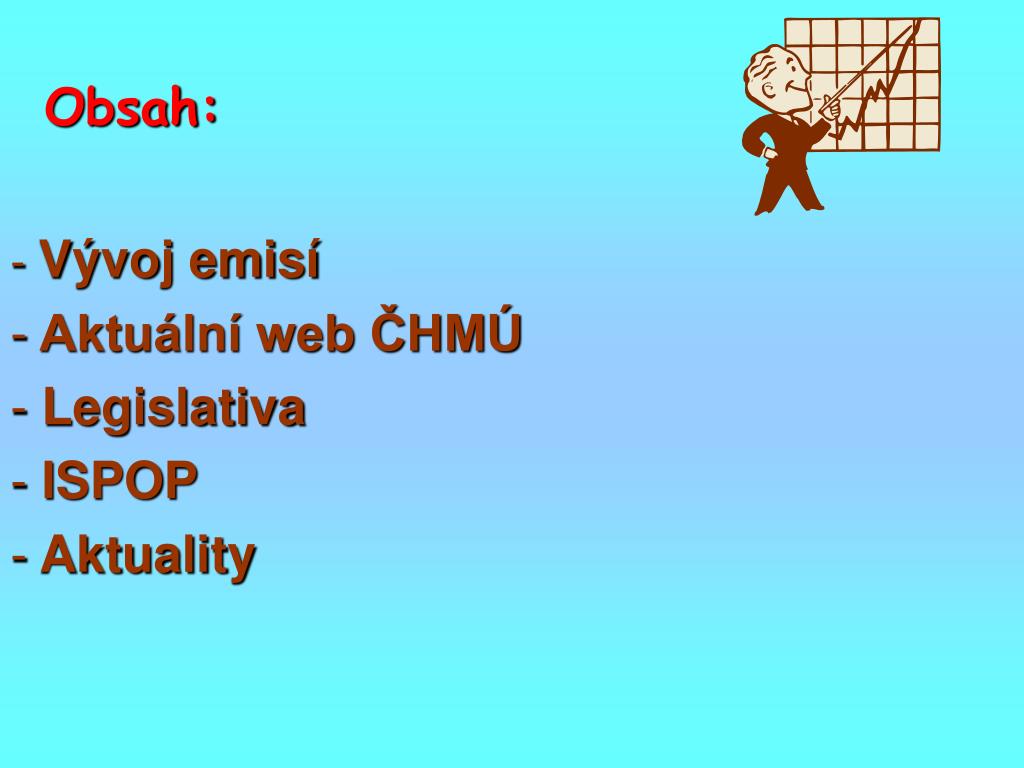 Obsah:

- Vývoj emisí
- Aktuální web ČHMÚ
- Legislativa
- ISPOP
- Aktuality